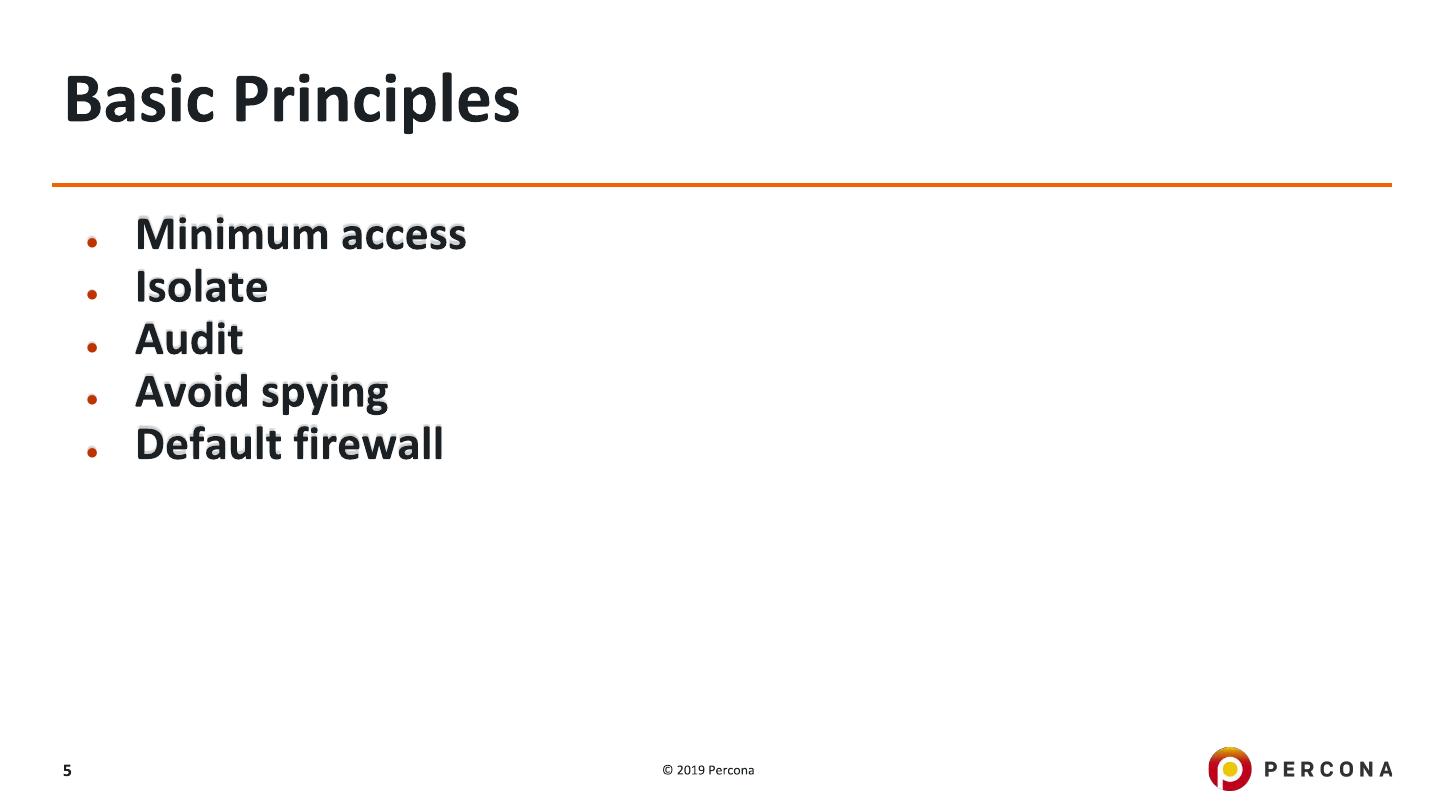 Basic Principles

- Minimum access
- Isolate
- Audit
- Avoid spying
- Default firewall

5

© 2019 Percona

PERCONA